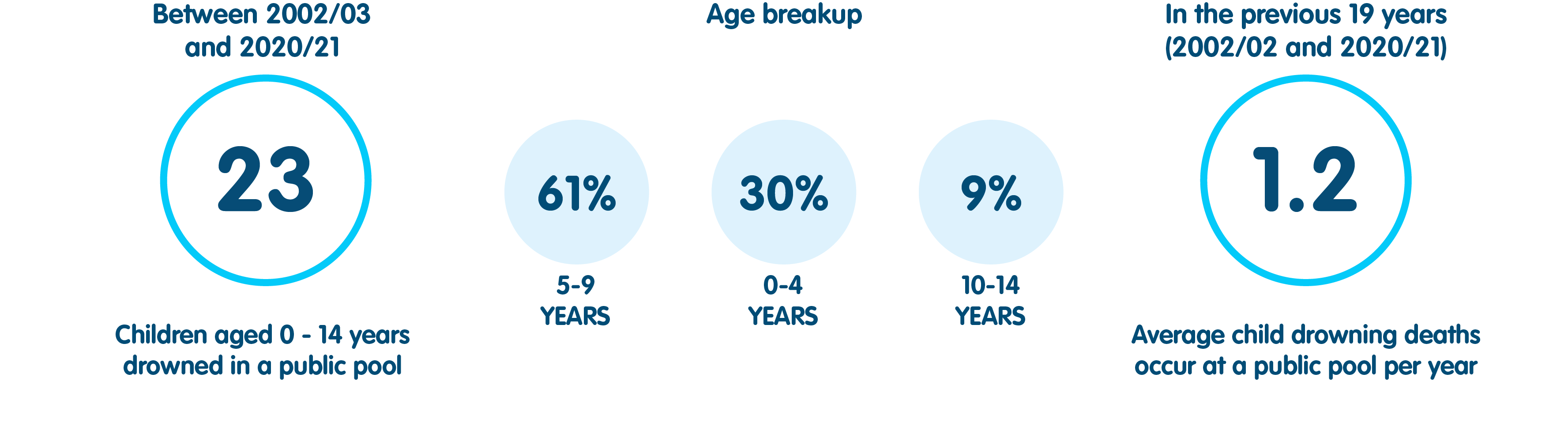 Between 2002/03 and 2020/21

23

Children aged 0 - 14 years drowned in a public pool

Age breakup

61%

5-9 YEARS

30%

0-4 YEARS

9%

10-14 YEARS

In the previous 19 years (2002/02 and 2020/21)

1.2

Average child drowning deaths occur at a public pool per year